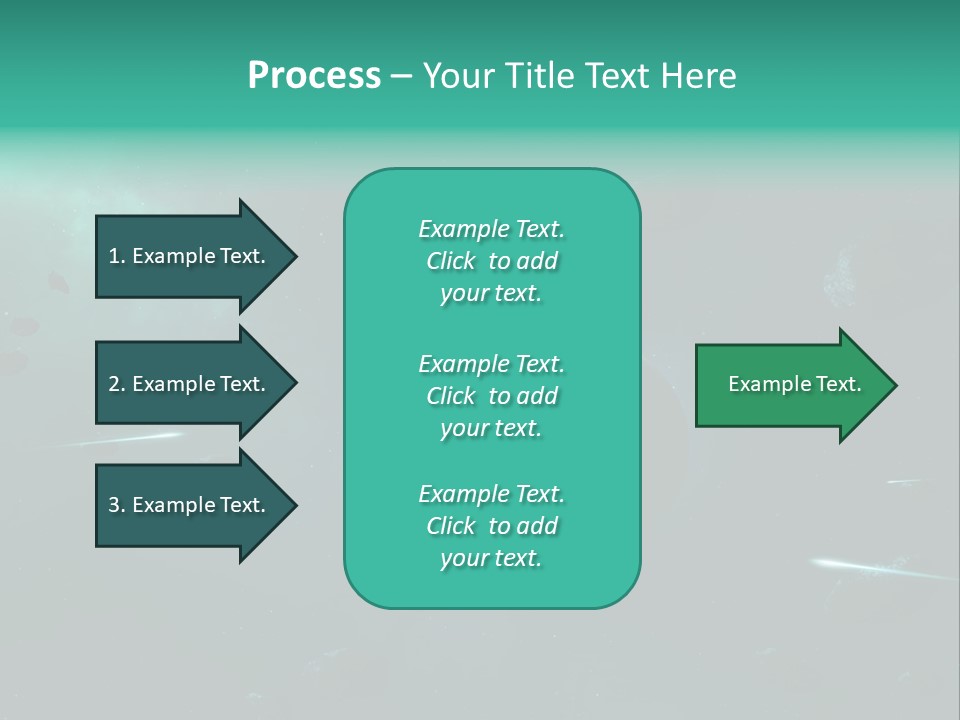 Process – Your Title Text Here

1. Example Text.

2. Example Text.

3. Example Text.

Example Text. Click to add your text.

Example Text. Click to add your text.

Example Text. Click to add your text.

Example Text.